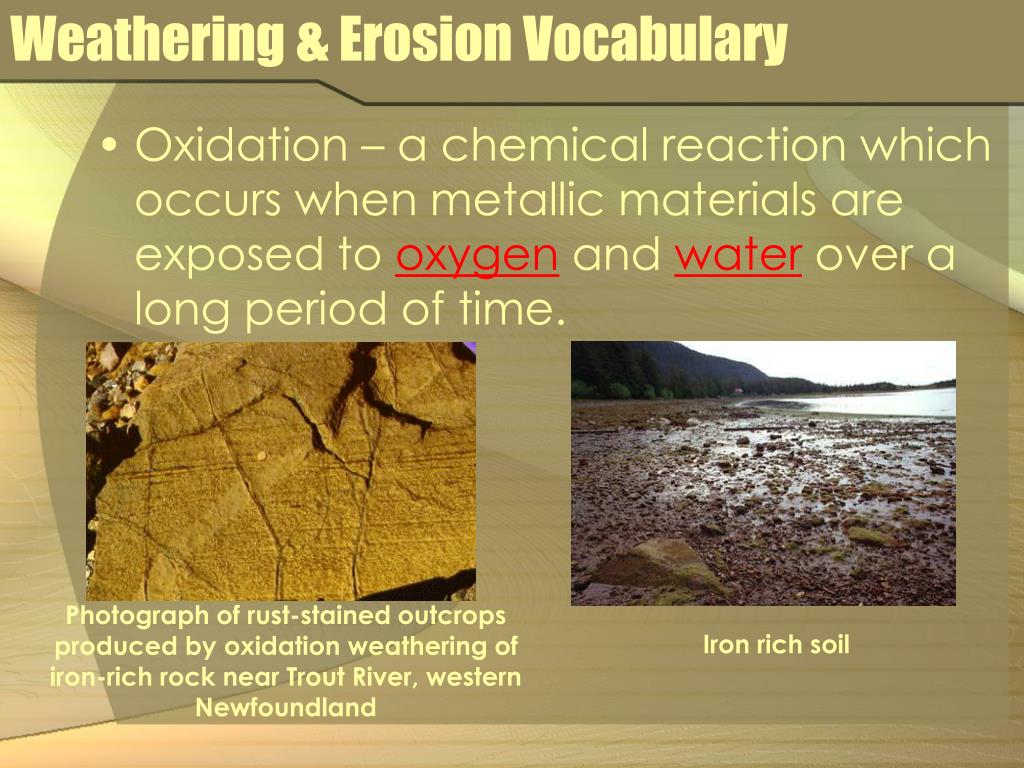 Weathering & Erosion Vocabulary

• Oxidation – a chemical reaction which occurs when metallic materials are exposed to oxygen and water over a long period of time.

Photograph of rust-stained outcrops produced by oxidation weathering of iron-rich rock near Trout River, western Newfoundland

Iron rich soil